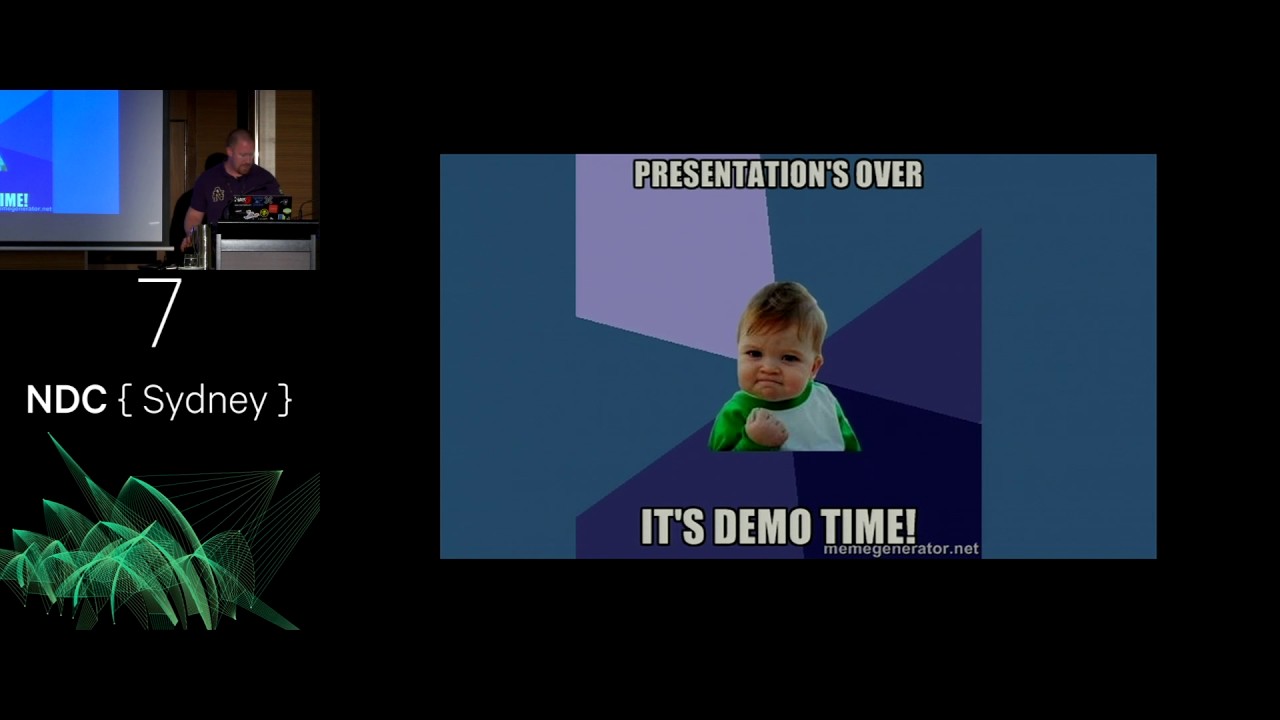 IME!
memegenerator.net

7

NDC { Sydney }

PRESENTATION'S OVER

IT'S DEMO TIME!

memegenerator.net